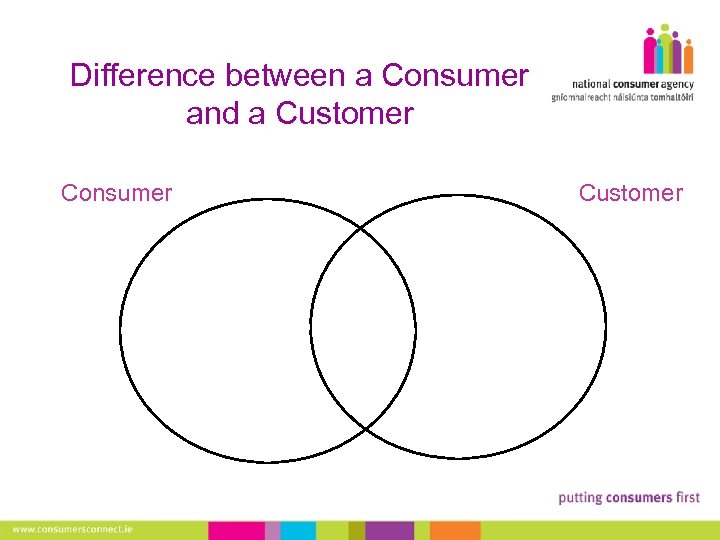 Difference between a Consumer and a Customer

national consumer agency
gníomhaireacht náisiúnta tomhaltóirí

Consumer

Customer

putting consumers first

www.consumersconnect.ie